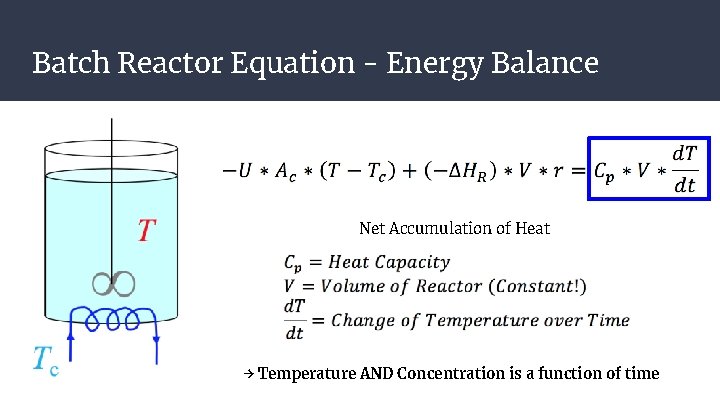 Batch Reactor Equation - Energy Balance

$T$

$T_c$

$-U * A_c * (T - T_c) + (-\Delta H_R) * V * r = C_p * V * \frac{dT}{dt}$

Net Accumulation of Heat

$C_p = Heat\ Capacity$
$V = Volume\ of\ Reactor\ (Constant!)$
$\frac{dT}{dt} = Change\ of\ Temperature\ over\ Time$

→ Temperature AND Concentration is a function of time